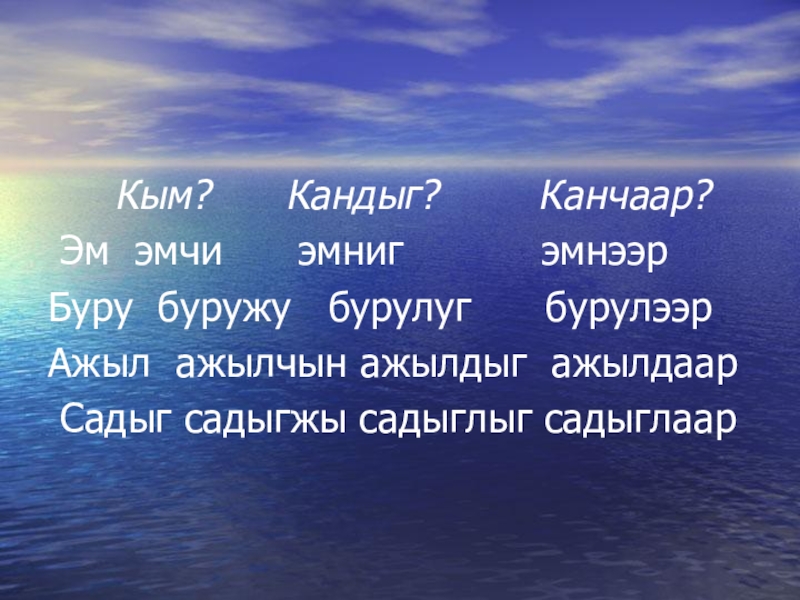 Кым? Кандыг? Канчаар?

Эм эмчи эмниг эмнээр

Буру буружу бурулуг бурулээр

Ажыл ажылчын ажылдыг ажылдаар

Садыг садыгжы садыглыг садыглаар